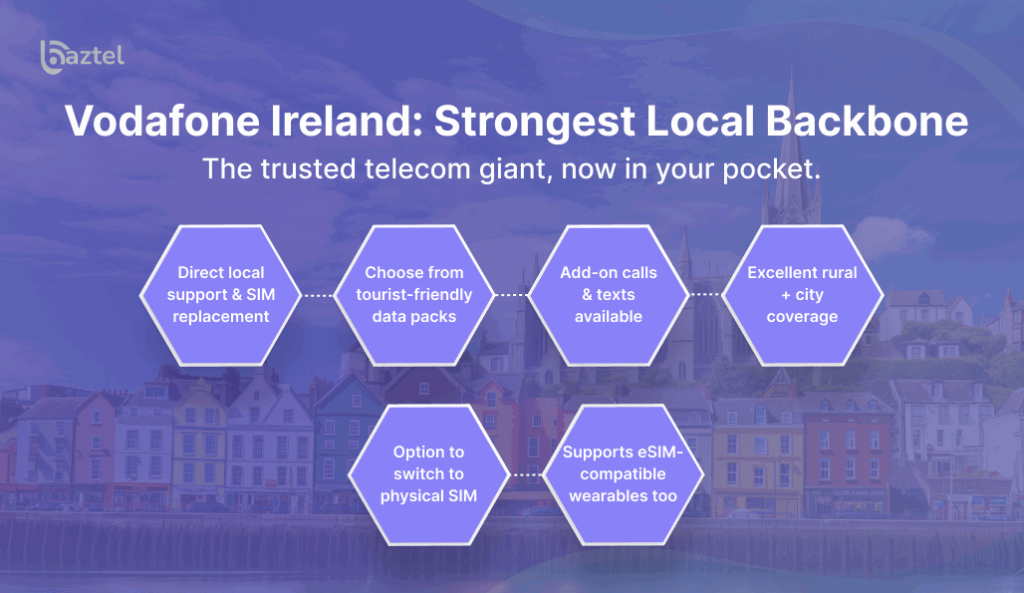 baztel

Vodafone Ireland: Strongest Local Backbone

The trusted telecom giant, now in your pocket.

Direct local support & SIM replacement

Choose from tourist-friendly data packs

Add-on calls & texts available

Excellent rural + city coverage

Option to switch to physical SIM

Supports eSIM-compatible wearables too